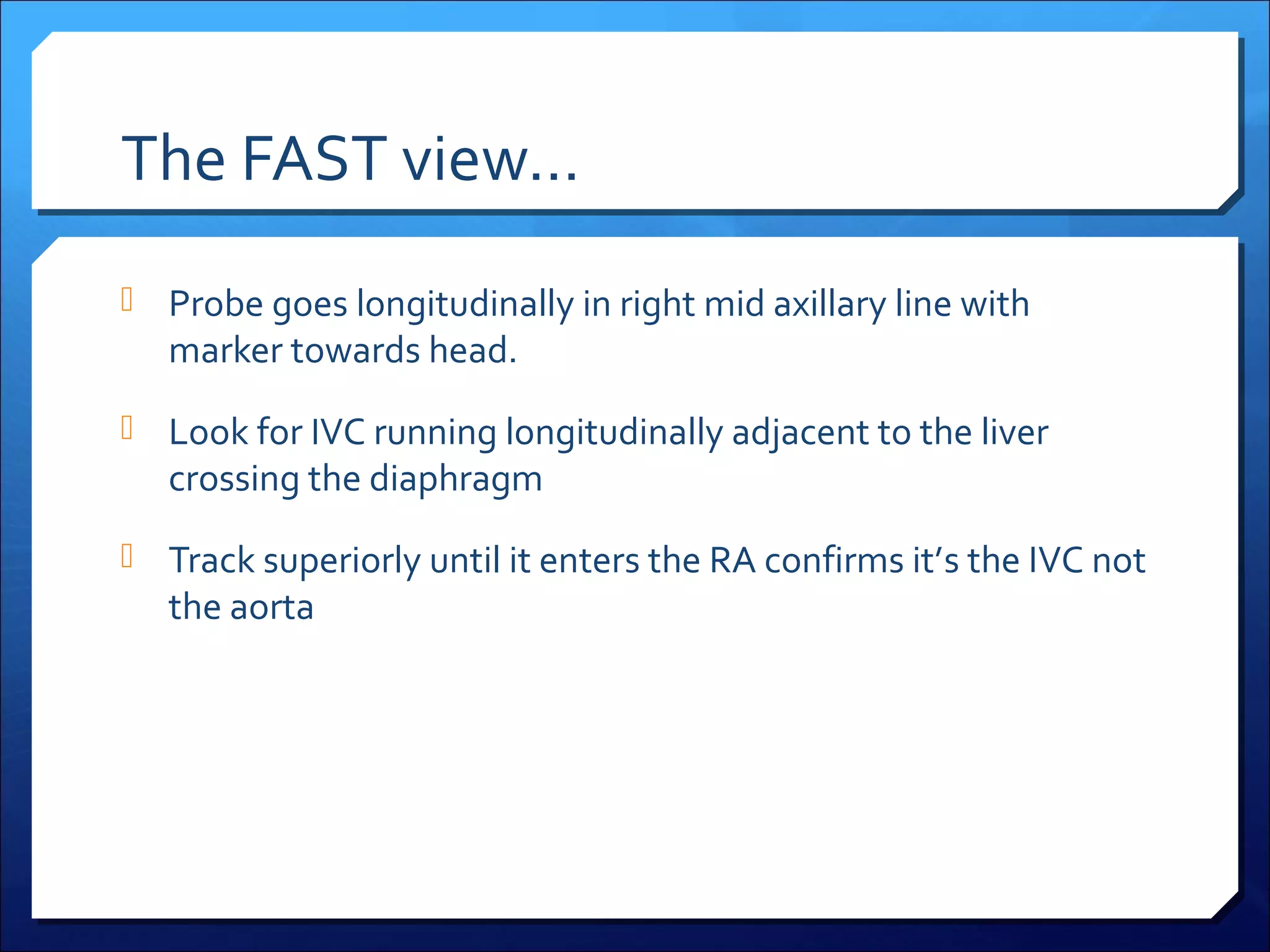 The FAST view…

Probe goes longitudinally in right mid axillary line with marker towards head.

Look for IVC running longitudinally adjacent to the liver crossing the diaphragm

Track superiorly until it enters the RA confirms it’s the IVC not the aorta